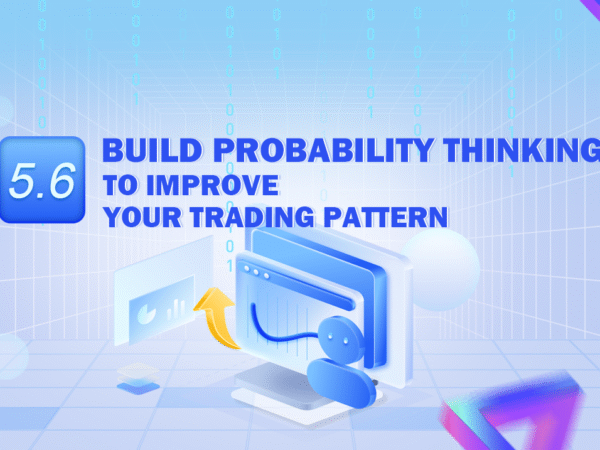 5.6

BUILD PROBABILITY THINKING
TO IMPROVE
YOUR TRADING PATTERN